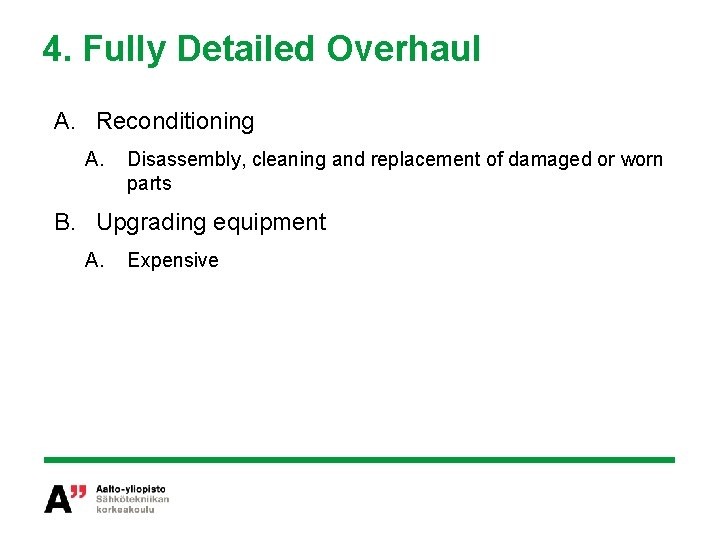 4. Fully Detailed Overhaul

A. Reconditioning

A. Disassembly, cleaning and replacement of damaged or worn parts

B. Upgrading equipment

A. Expensive

A" Aalto-yliopisto
Sähkötekniikan
korkeakoulu